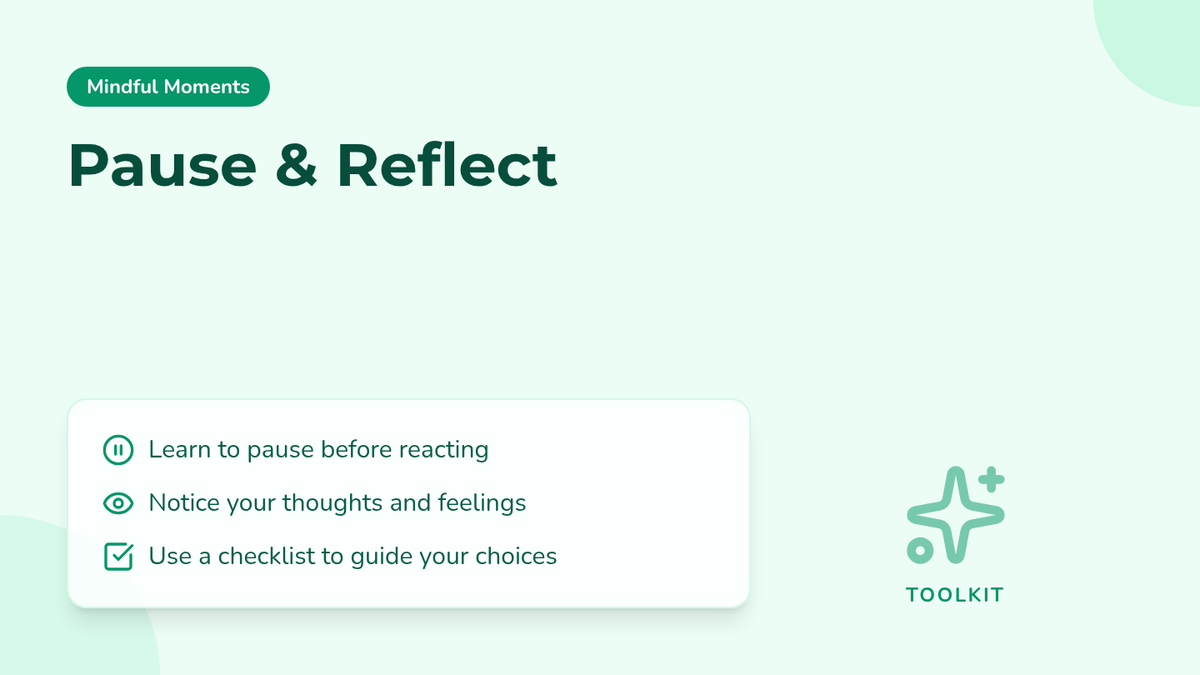 Mindful Moments

Pause & Reflect

Learn to pause before reacting

Notice your thoughts and feelings

Use a checklist to guide your choices

TOOLKIT